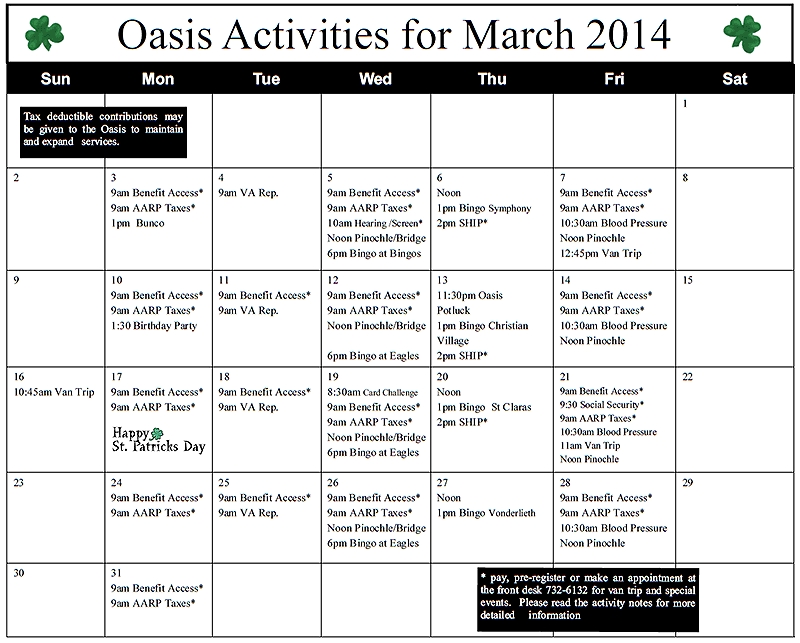 Oasis Activities for March 2014

| Sun | Mon | Tue | Wed | Thu | Fri | Sat |
|---|---|---|---|---|---|---|
| Tax deductible contributions may be given to the Oasis to maintain and expand services. | | | | | | 1 |
| 2 | 3 9am Benefit Access* 9am AARP Taxes* 1pm Bunco | 4 9am VA Rep. | 5 9am Benefit Access* 9am AARP Taxes* 10am Hearing /Screen* Noon Pinochle/Bridge 6pm Bingo at Bingos | 6 Noon 1pm Bingo Symphony 2pm SHIP* | 7 9am Benefit Access* 9am AARP Taxes* 10:30am Blood Pressure Noon Pinochle 12:45pm Van Trip | 8 |
| 9 | 10 9am Benefit Access* 9am AARP Taxes* 1:30 Birthday Party | 11 9am Benefit Access* 9am VA Rep. | 12 9am Benefit Access* 9am AARP Taxes* Noon Pinochle/Bridge 6pm Bingo at Eagles | 13 11:30pm Oasis Potluck 1pm Bingo Christian Village 2pm SHIP* | 14 9am Benefit Access* 9am AARP Taxes* 10:30am Blood Pressure Noon Pinochle | 15 |
| 16 10:45am Van Trip | 17 9am Benefit Access* 9am AARP Taxes* Happy St. Patricks Day | 18 9am Benefit Access* 9am VA Rep. | 19 8:30am Card Challenge 9am Benefit Access* 9am AARP Taxes* Noon Pinochle/Bridge 6pm Bingo at Eagles | 20 Noon 1pm Bingo St Claras 2pm SHIP* | 21 9am Benefit Access* 9:30 Social Security* 9am AARP Taxes* 10:30am Blood Pressure 11am Van Trip Noon Pinochle | 22 |
| 23 | 24 9am Benefit Access* 9am AARP Taxes* | 25 9am Benefit Access* 9am VA Rep. | 26 9am Benefit Access* 9am AARP Taxes* Noon Pinochle/Bridge 6pm Bingo at Eagles | 27 Noon 1pm Bingo Vonderlieth | 28 9am Benefit Access* 9am AARP Taxes* 10:30am Blood Pressure Noon Pinochle | 29 |
| 30 | 31 9am Benefit Access* 9am AARP Taxes* | | | * pay, pre-register or make an appointment at the front desk 732-6132 for van trip and special events. Please read the activity notes for more detailed information | | |